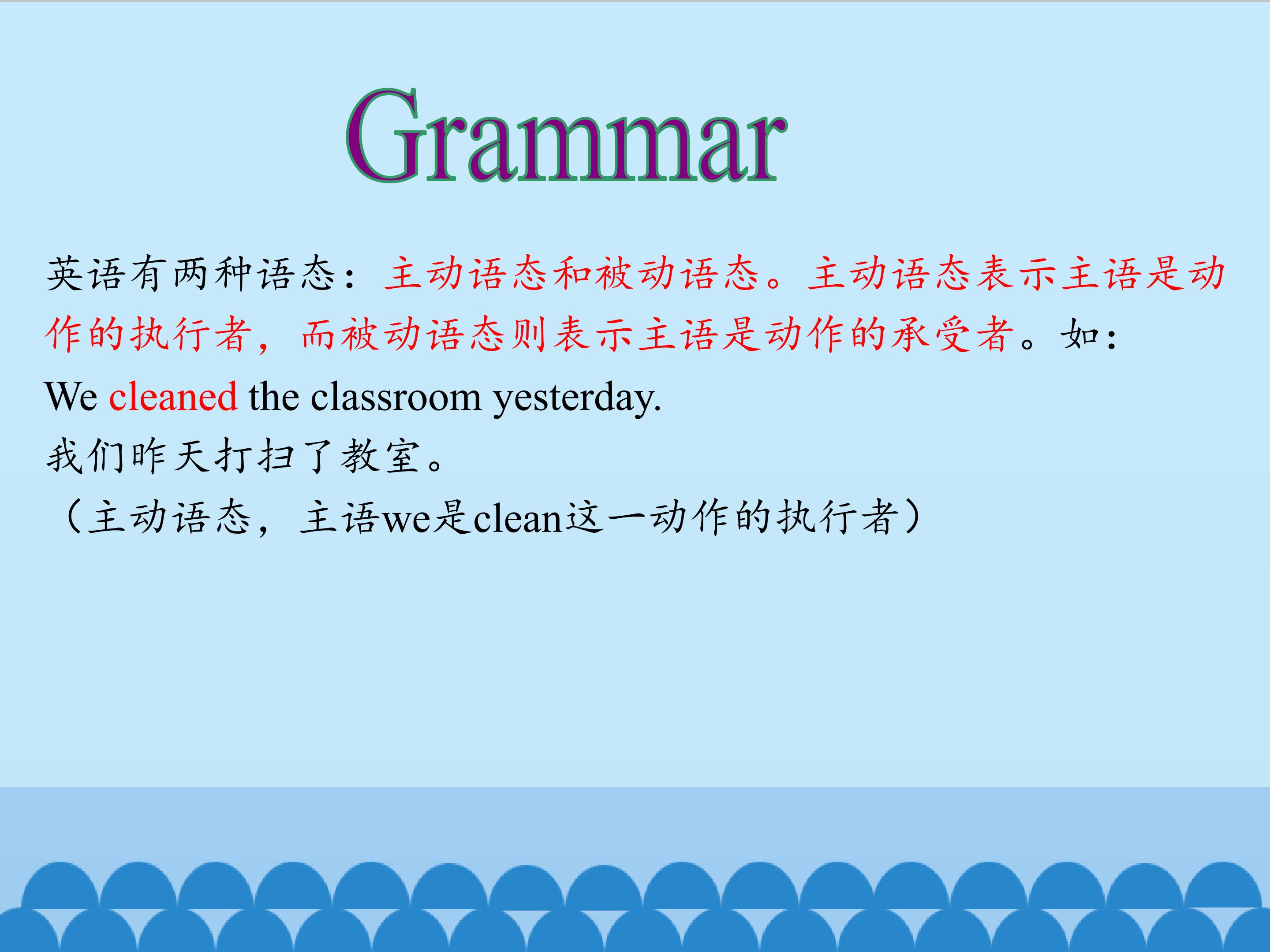 Grammar

英语有两种语态：主动语态和被动语态。主动语态表示主语是动作的执行者，而被动语态则表示主语是动作的承受者。如：

We cleaned the classroom yesterday.

我们昨天打扫了教室。

（主动语态，主语we是clean这一动作的执行者）